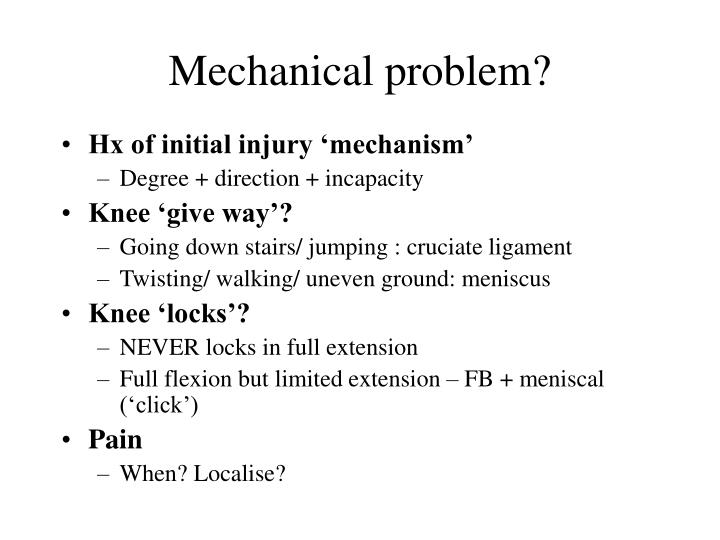 Mechanical problem?

• Hx of initial injury ‘mechanism’
– Degree + direction + incapacity
• Knee ‘give way’?
– Going down stairs/ jumping : cruciate ligament
– Twisting/ walking/ uneven ground: meniscus
• Knee ‘locks’?
– NEVER locks in full extension
– Full flexion but limited extension – FB + meniscal (‘click’)
• Pain
– When? Localise?